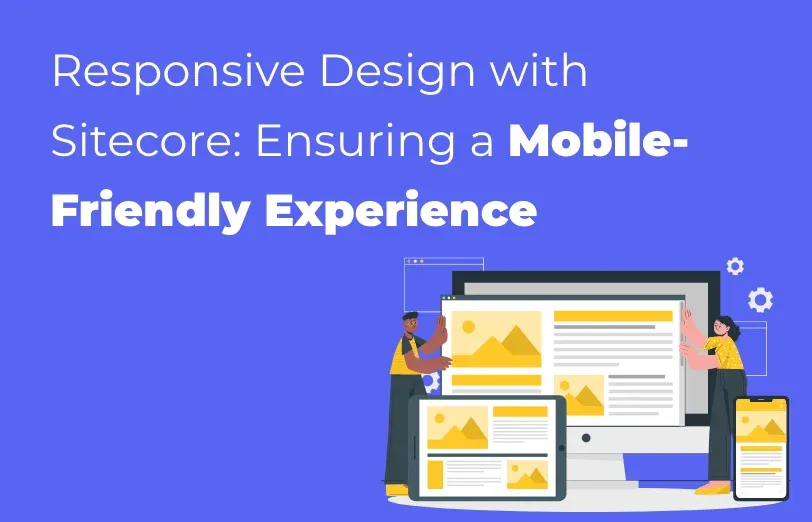 Responsive Design with Sitecore: Ensuring a Mobile-Friendly Experience